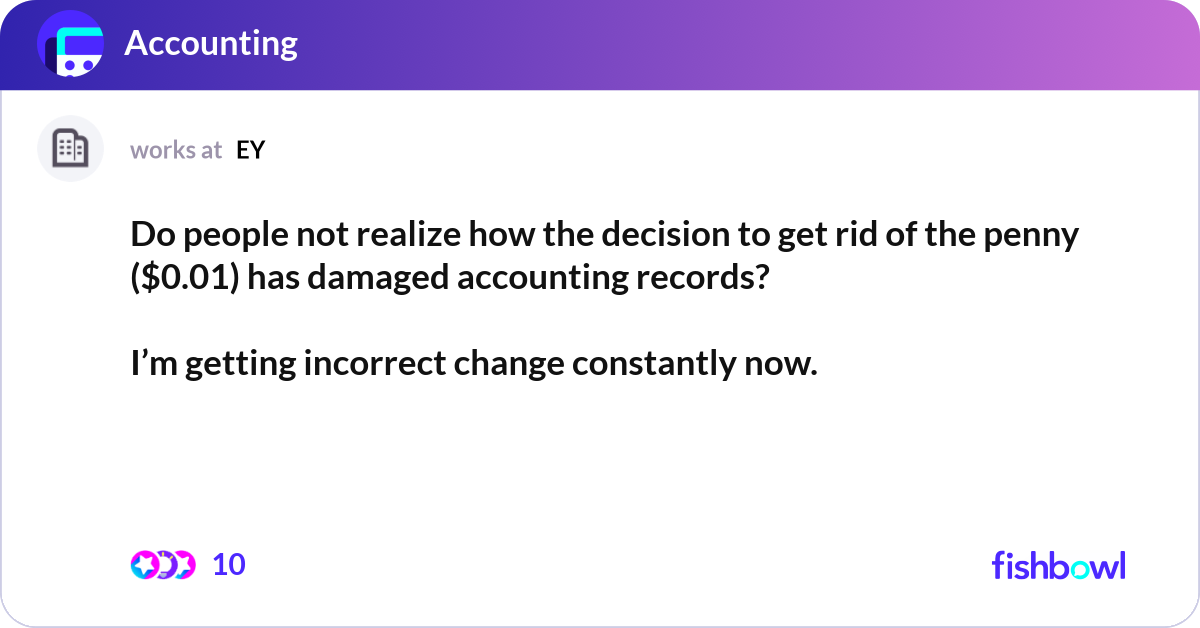 Accounting

works at EY

Do people not realize how the decision to get rid of the penny ($0.01) has damaged accounting records?

I’m getting incorrect change constantly now.

10

fishbowl